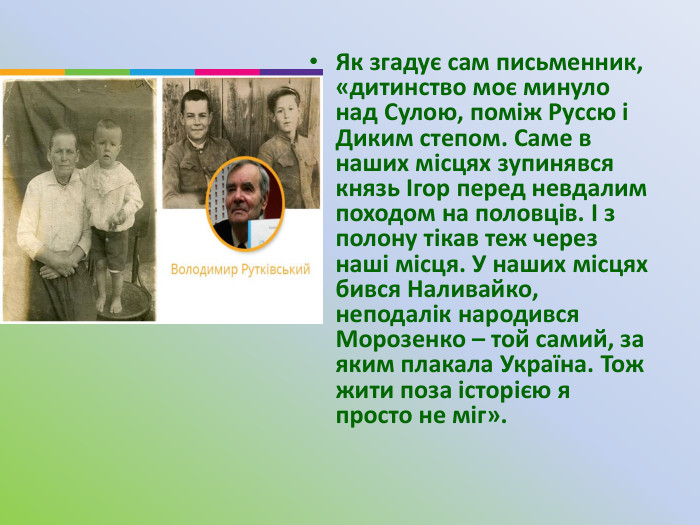 Володимир Рутківський

• Як згадує сам письменник, «дитинство моє минуло над Сулою, поміж Руссю і Диким степом. Саме в наших місцях зупинявся князь Ігор перед невдалим походом на половців. І з полону тікав теж через наші місця. У наших місцях бився Наливайко, неподалік народився Морозенко – той самий, за яким плакала Україна. Тож жити поза історією я просто не міг».